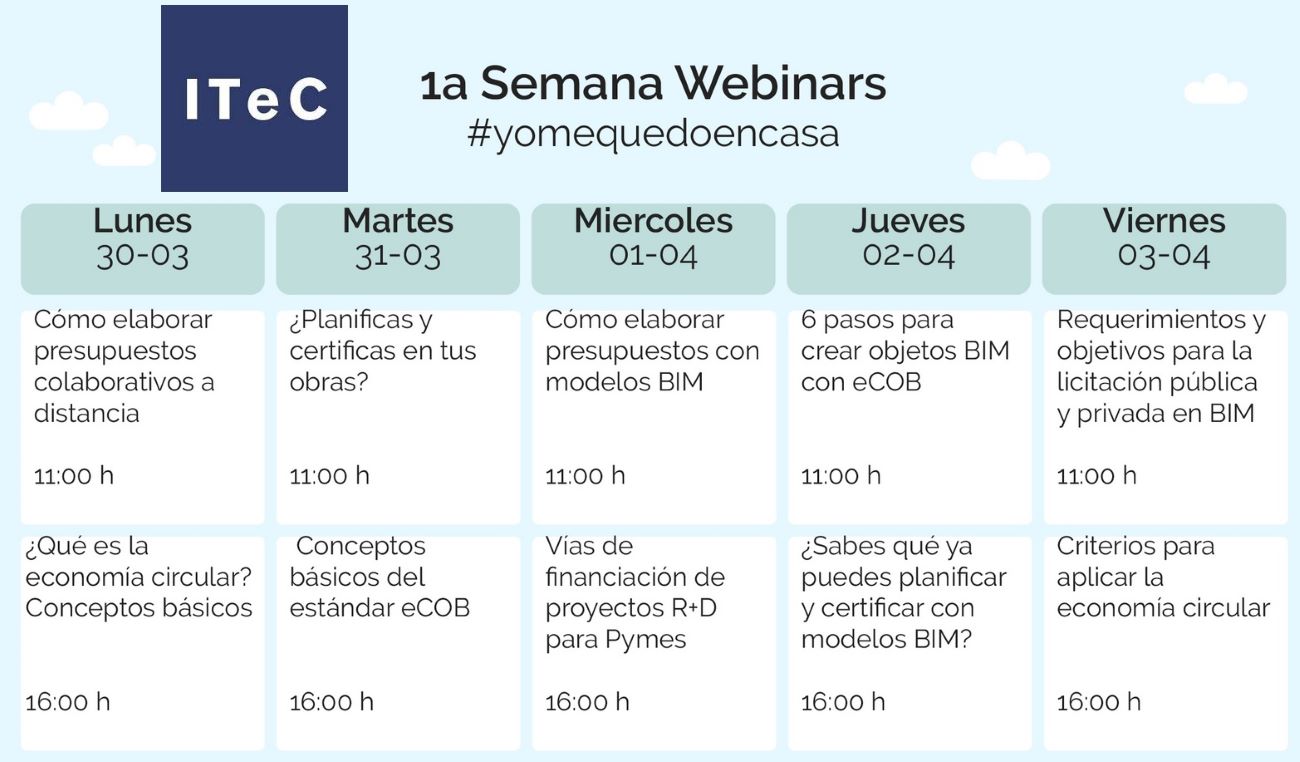 ITeC

1a Semana Webinars
#yomequedoencasa

| Lunes 30-03 | Martes 31-03 | Miercoles 01-04 | Jueves 02-04 | Viernes 03-04 |
|---|---|---|---|---|
| Cómo elaborar presupuestos colaborativos a distancia 11:00 h | ¿Planificas y certificas en tus obras? 11:00 h | Cómo elaborar presupuestos con modelos BIM 11:00 h | 6 pasos para crear objetos BIM con eCOB 11:00 h | Requerimientos y objetivos para la licitación pública y privada en BIM 11:00 h |
| ¿Qué es la economía circular? Conceptos básicos 16:00 h | Conceptos básicos del estándar eCOB 16:00 h | Vías de financiación de proyectos R+D para Pymes 16:00 h | ¿Sabes qué ya puedes planificar y certificar con modelos BIM? 16:00 h | Criterios para aplicar la economía circular 16:00 h |